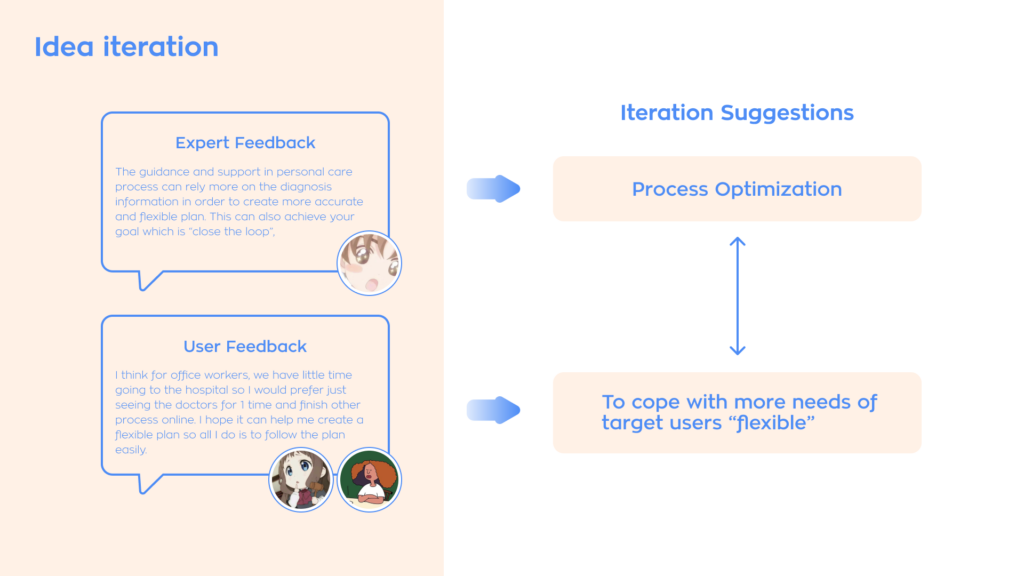 Idea iteration

Expert Feedback

The guidance and support in personal care process can rely more on the diagnosis information in order to create more accurate and flexible plan. This can also achieve your goal which is "close the loop".

User Feedback

I think for office workers, we have little time going to the hospital so I would prefer just seeing the doctors for 1 time and finish other process online. I hope it can help me create a flexible plan so all I do is to follow the plan easily.

Iteration Suggestions

Process Optimization

To cope with more needs of target users "flexible"